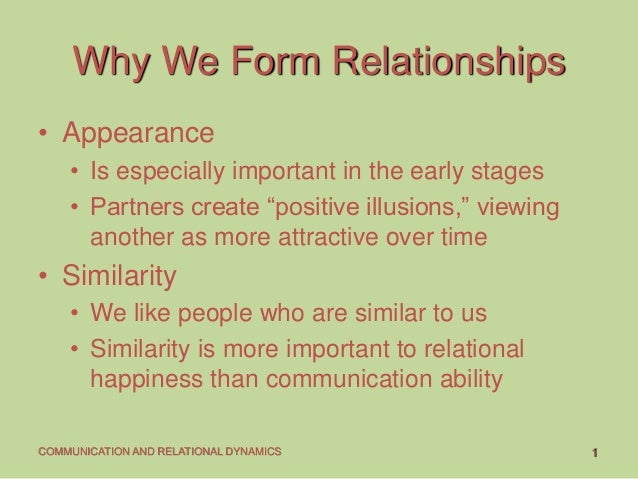 Why We Form Relationships

• Appearance
  • Is especially important in the early stages
  • Partners create “positive illusions,” viewing another as more attractive over time
• Similarity
  • We like people who are similar to us
  • Similarity is more important to relational happiness than communication ability

COMMUNICATION AND RELATIONAL DYNAMICS

1